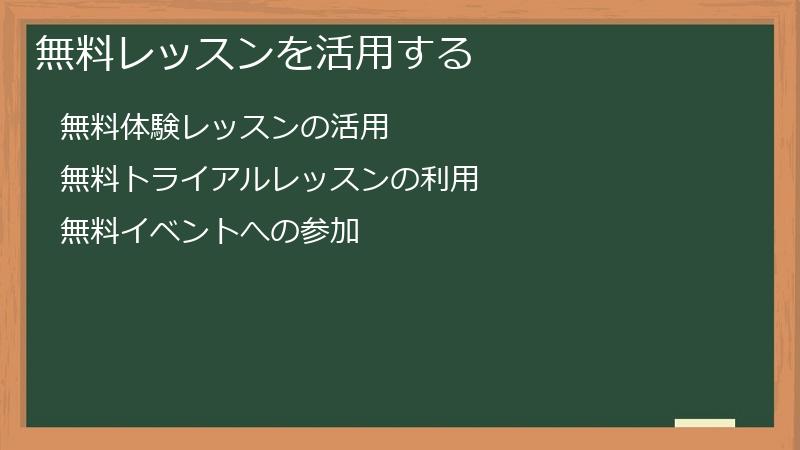 無料レッスンを活用する

無料体験レッスンの活用

無料トライアルレッスンの利用

無料イベントへの参加